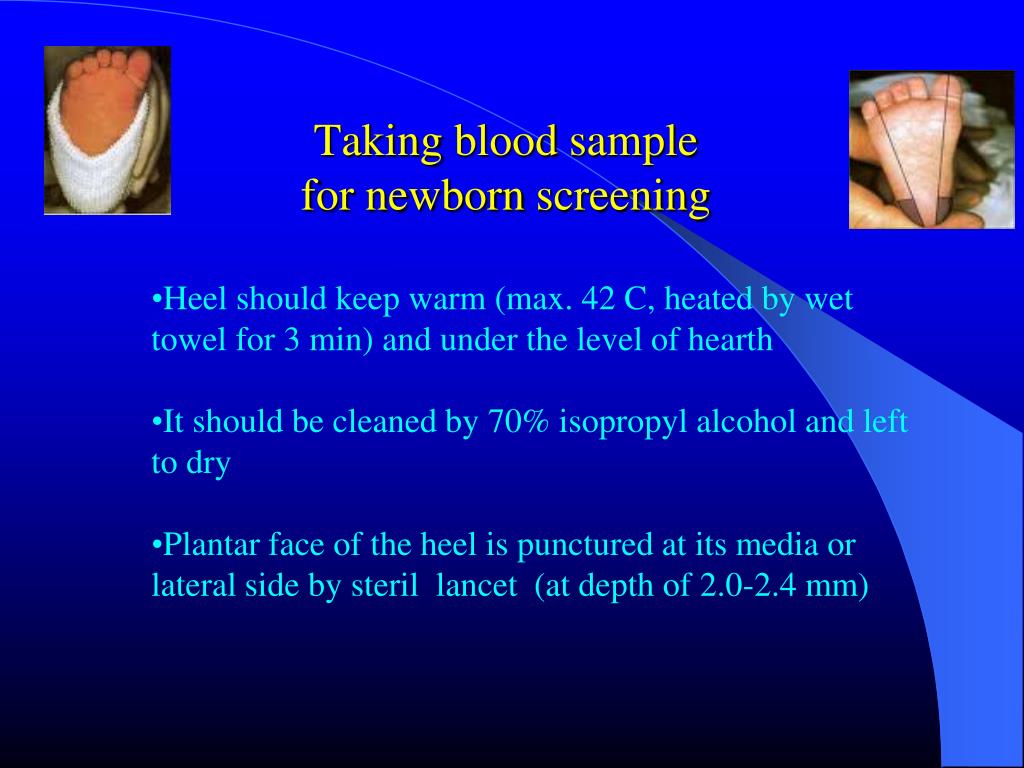 Taking blood sample
for newborn screening

•Heel should keep warm (max. 42 C, heated by wet towel for 3 min) and under the level of hearth

•It should be cleaned by 70% isopropyl alcohol and left to dry

•Plantar face of the heel is punctured at its media or lateral side by steril lancet (at depth of 2.0-2.4 mm)